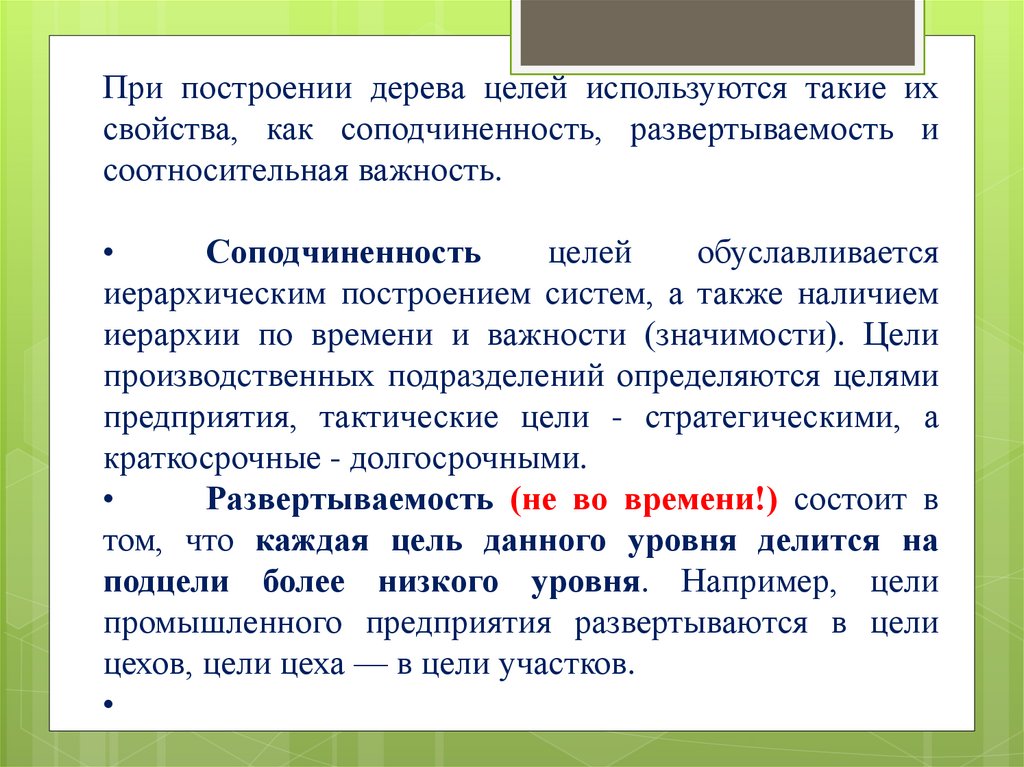 При построении дерева целей используются такие их свойства, как соподчиненность, развертываемость и соотносительная важность.

• Соподчиненность целей обуславливается иерархическим построением систем, а также наличием иерархии по времени и важности (значимости). Цели производственных подразделений определяются целями предприятия, тактические цели - стратегическими, а краткосрочные - долгосрочными.

• Развертываемость (не во времени!) состоит в том, что каждая цель данного уровня делится на подцели более низкого уровня. Например, цели промышленного предприятия развертываются в цели цехов, цели цеха — в цели участков.

•